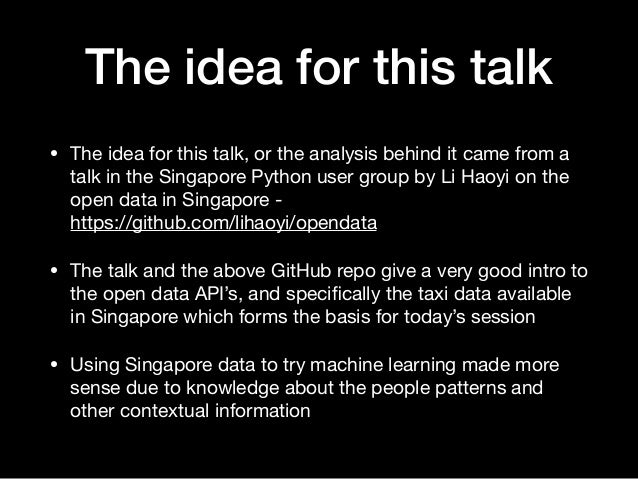 The idea for this talk

• The idea for this talk, or the analysis behind it came from a talk in the Singapore Python user group by Li Haoyi on the open data in Singapore - https://github.com/lihaoyi/opendata

• The talk and the above GitHub repo give a very good intro to the open data API's, and specifically the taxi data available in Singapore which forms the basis for today's session

• Using Singapore data to try machine learning made more sense due to knowledge about the people patterns and other contextual information